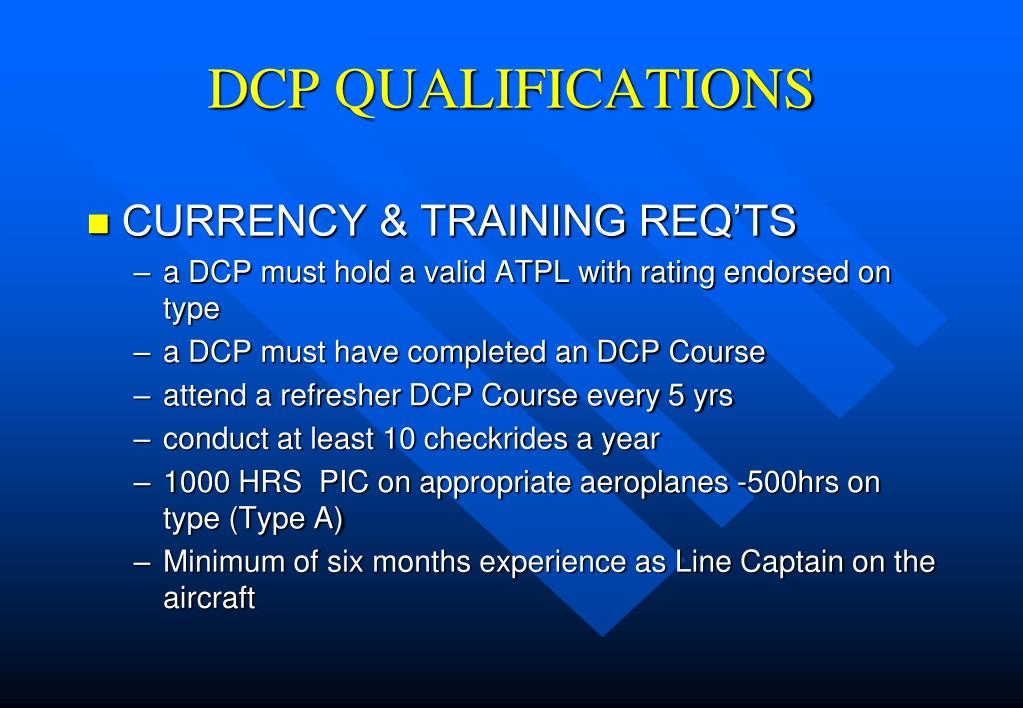 DCP QUALIFICATIONS

CURRENCY & TRAINING REQ'TS

– a DCP must hold a valid ATPL with rating endorsed on type
– a DCP must have completed an DCP Course
– attend a refresher DCP Course every 5 yrs
– conduct at least 10 checkrides a year
– 1000 HRS PIC on appropriate aeroplanes -500hrs on type (Type A)
– Minimum of six months experience as Line Captain on the aircraft